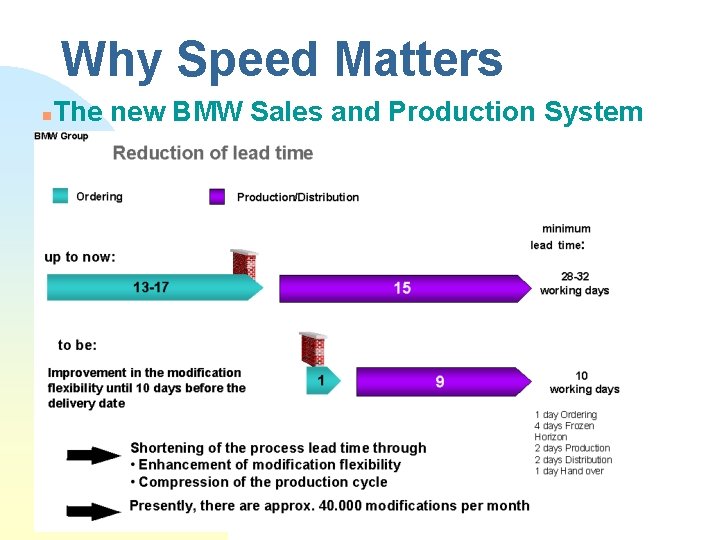 Why Speed Matters

The new BMW Sales and Production System

BMW Group

Reduction of lead time

Ordering

Production/Distribution

minimum lead time:

up to now:

13-17

15

28-32 working days

to be:

Improvement in the modification flexibility until 10 days before the delivery date

1

9

10 working days

1 day Ordering
4 days Frozen Horizon
2 days Production
2 days Distribution
1 day Hand over

Shortening of the process lead time through
• Enhancement of modification flexibility
• Compression of the production cycle

Presently, there are approx. 40.000 modifications per month